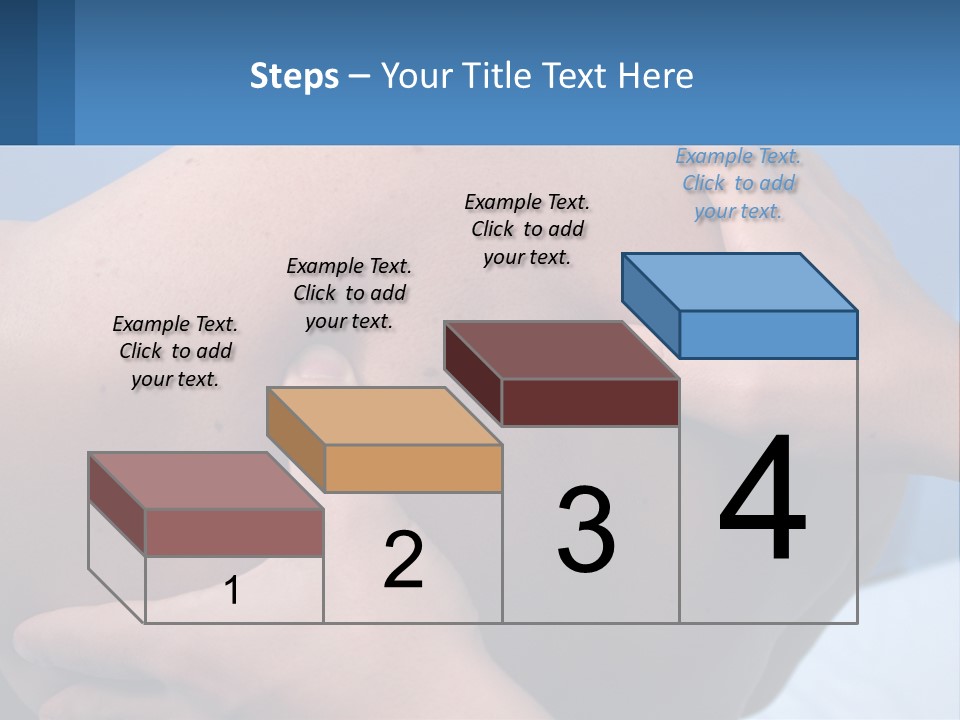 Steps – Your Title Text Here

Example Text. Click to add your text.

Example Text. Click to add your text.

Example Text. Click to add your text.

Example Text. Click to add your text.

1

2

3

4